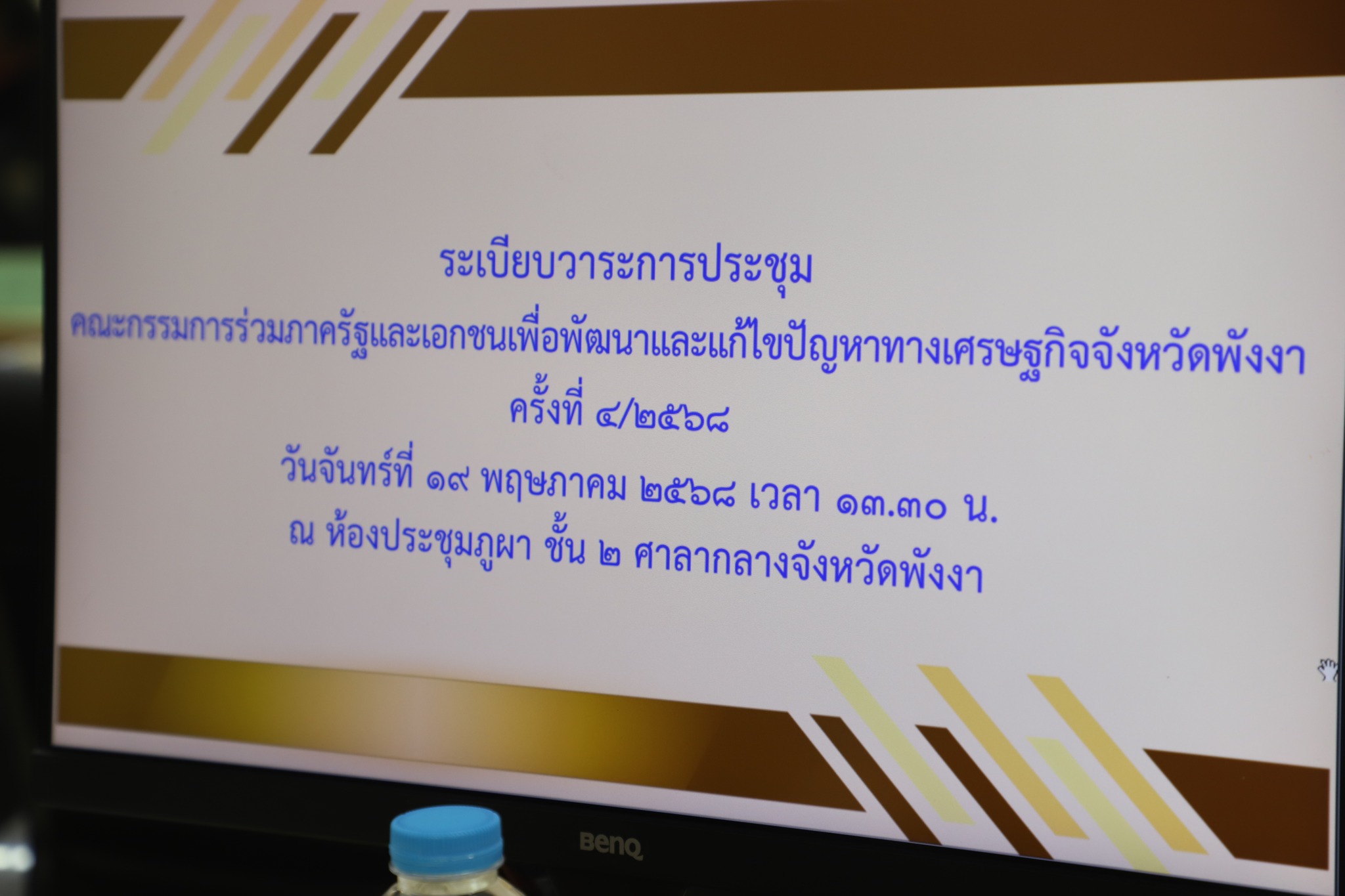 ระเบียบวาระการประชุม

คณะกรรมการร่วมภาครัฐและเอกชนเพื่อพัฒนาและแก้ไขปัญหาทางเศรษฐกิจจังหวัดพังงา

ครั้งที่ ๔/๒๕๖๘

วันจันทร์ที่ ๑๙ พฤษภาคม ๒๕๖๘ เวลา ๑๓.๓๐ น.

ณ ห้องประชุมภูผา ชั้น ๒ ศาลากลางจังหวัดพังงา

BenQ